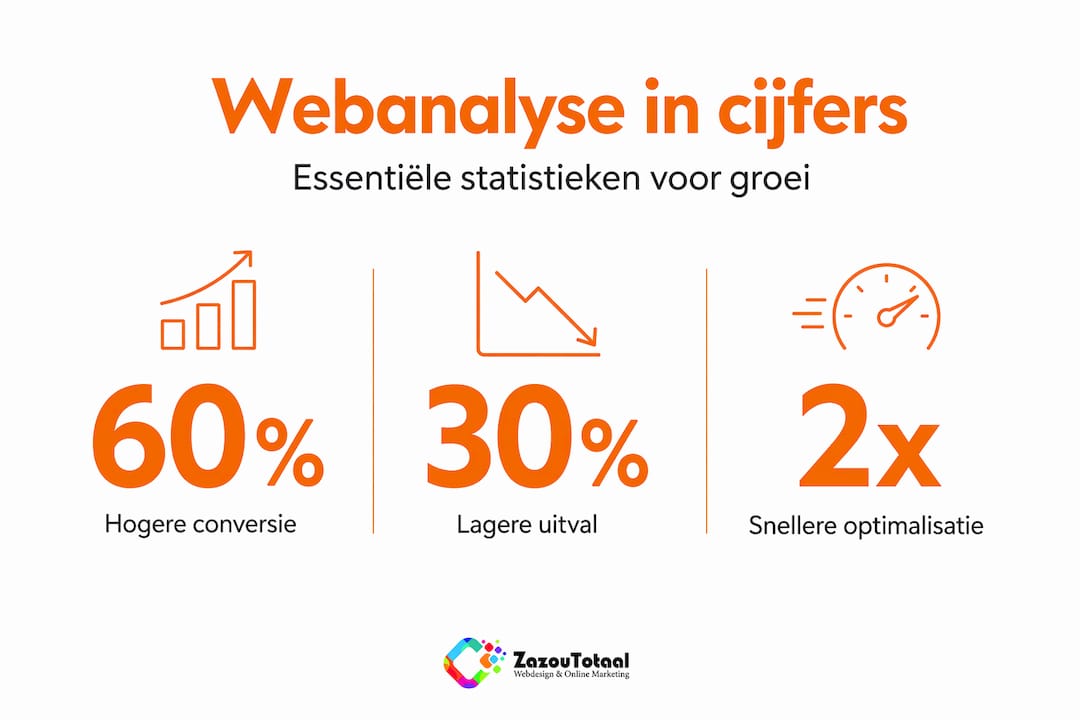 Webanalyse in cijfers

Essentiële statistieken voor groei

60%
Hogere conversie

30%
Lagere uitval

2x
Snellere optimalisatie

ZazouTotaal
Webdesign & Online Marketing